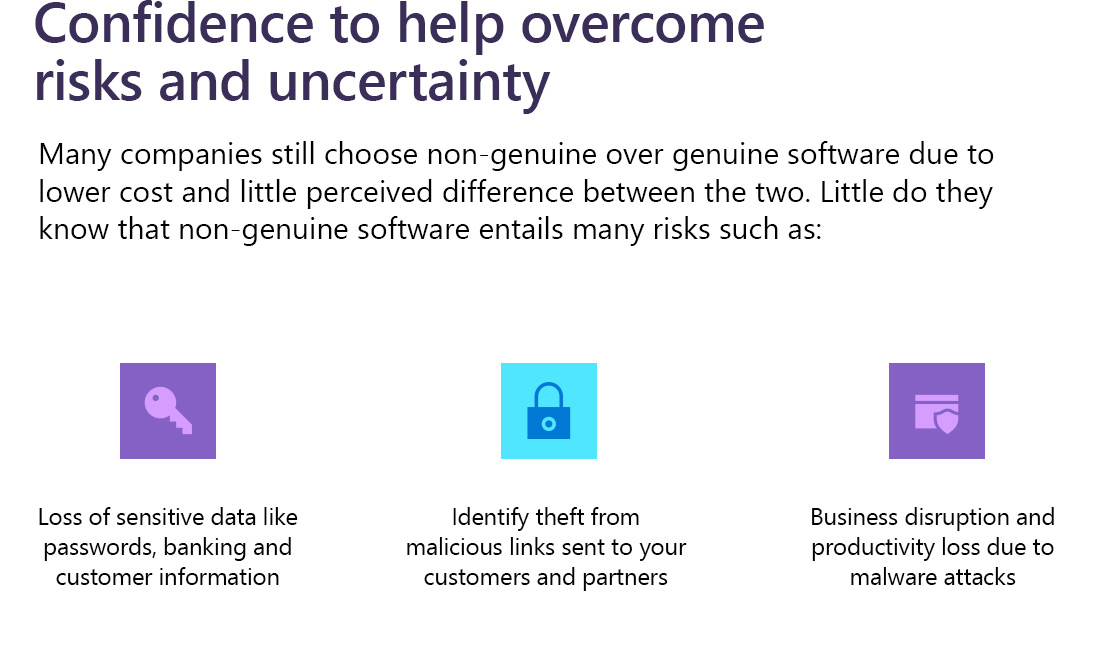 Confidence to help overcome risks and uncertainty

Many companies still choose non-genuine over genuine software due to lower cost and little perceived difference between the two. Little do they know that non-genuine software entails many risks such as:

Loss of sensitive data like passwords, banking and customer information

Identify theft from malicious links sent to your customers and partners

Business disruption and productivity loss due to malware attacks